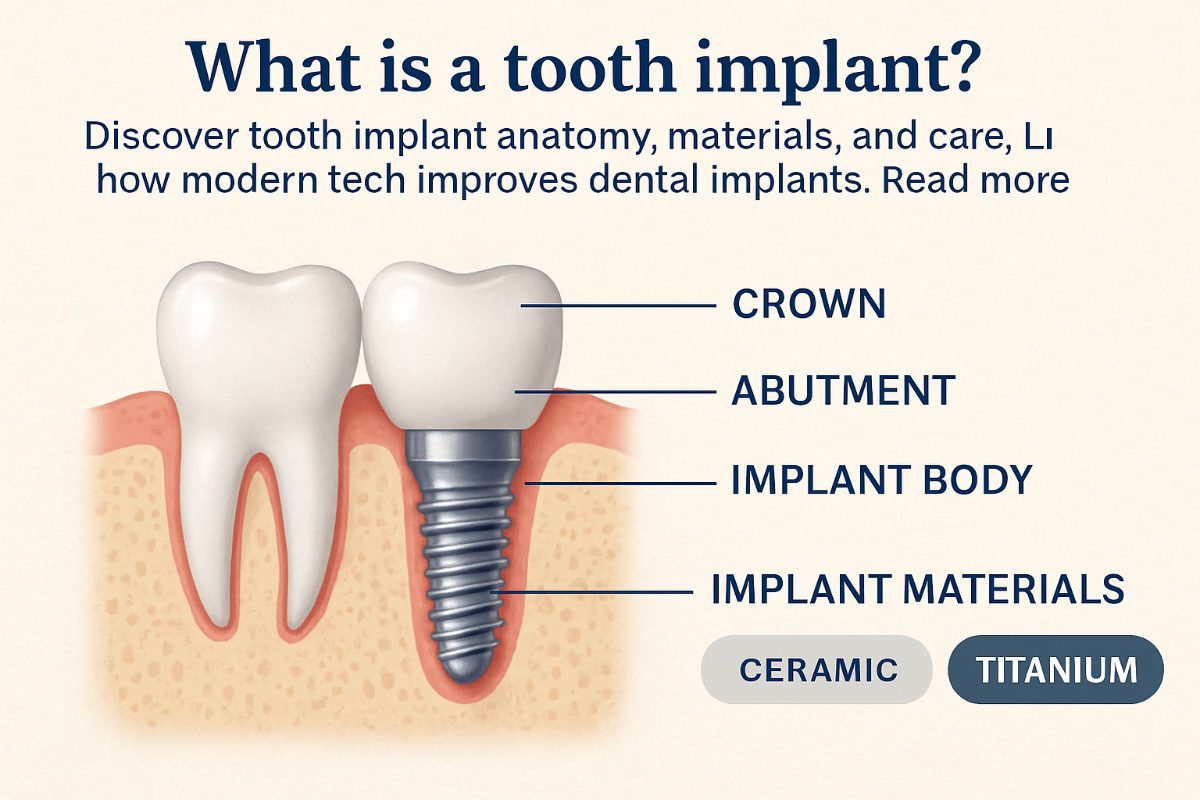 What is a tooth implant?

Discover tooth implant anatomy, materials, and care, Lı how modern tech improves dental implants. Read more

CROWN

ABUTMENT

IMPLANT BODY

IMPLANT MATERIALS

CERAMIC

TITANIUM